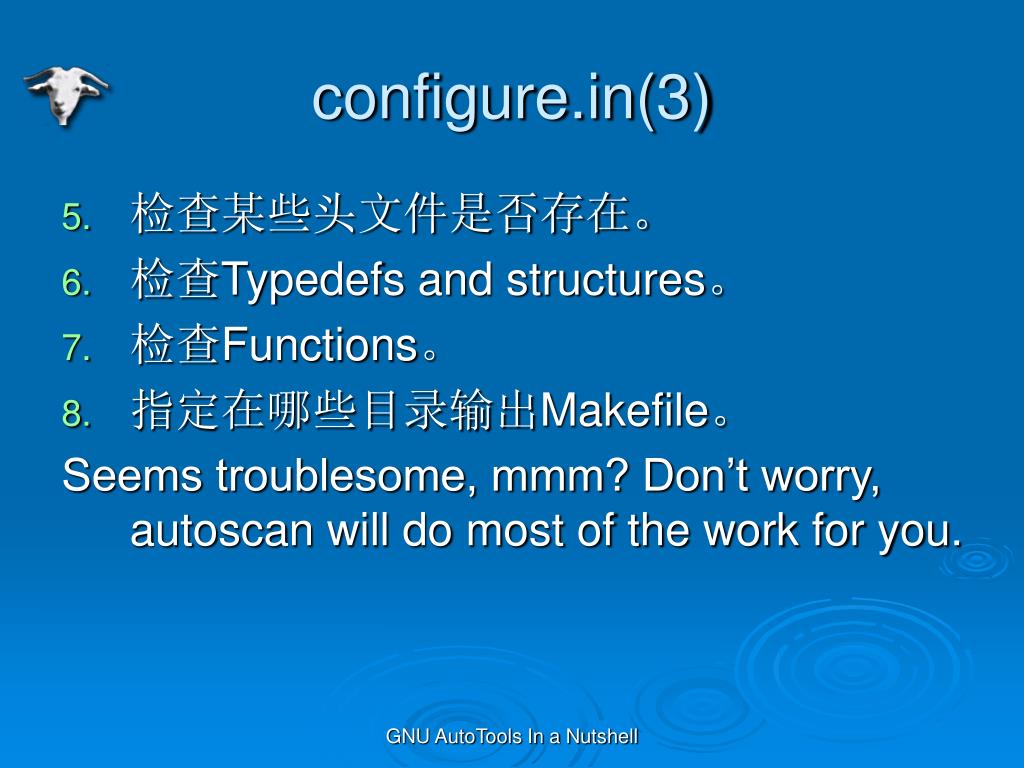 configure.in(3)

5. 检查某些头文件是否存在。
6. 检查Typedefs and structures。
7. 检查Functions。
8. 指定在哪些目录输出Makefile。

Seems troublesome, mmm? Don’t worry, autoscan will do most of the work for you.

GNU AutoTools In a Nutshell